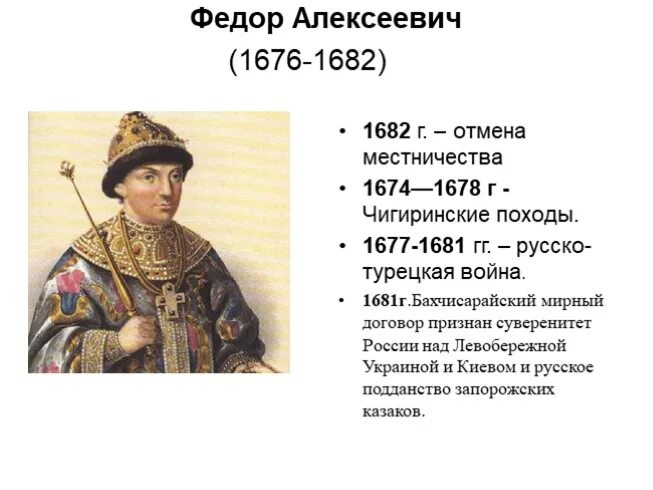 Федор Алексеевич
(1676-1682)

• 1682 г. – отмена местничества
• 1674—1678 г - Чигиринские походы.
• 1677-1681 гг. – русско-турецкая война.
• 1681г.Бахчисарайский мирный договор признан суверенитет России над Левобережной Украиной и Киевом и русское подданство запорожских казаков.